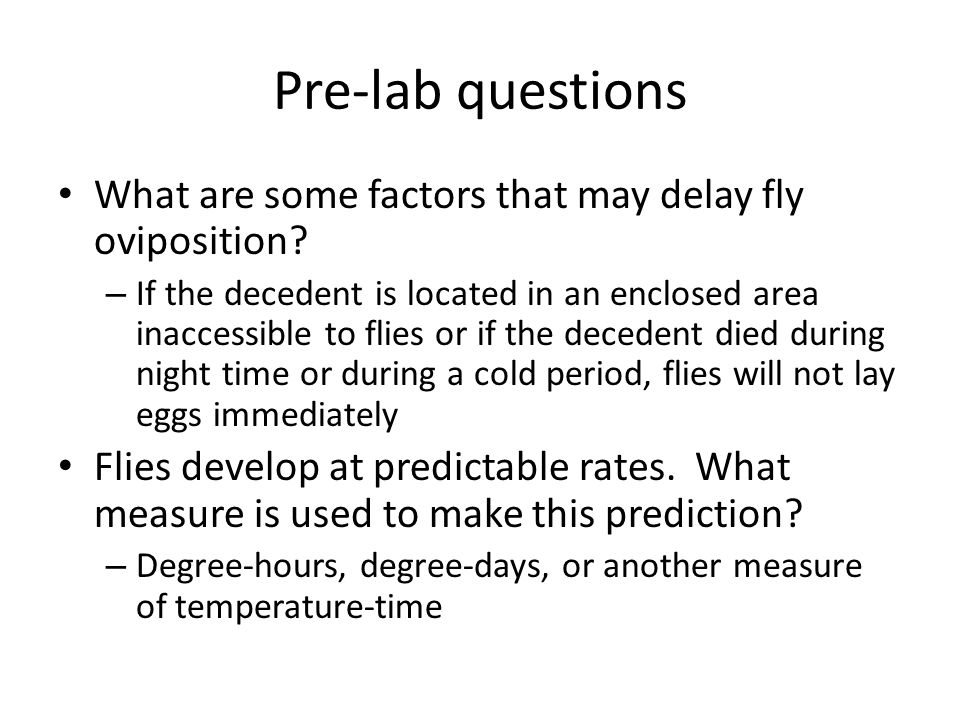 Pre-lab questions

• What are some factors that may delay fly oviposition?
– If the decedent is located in an enclosed area inaccessible to flies or if the decedent died during night time or during a cold period, flies will not lay eggs immediately

• Flies develop at predictable rates. What measure is used to make this prediction?
– Degree-hours, degree-days, or another measure of temperature-time